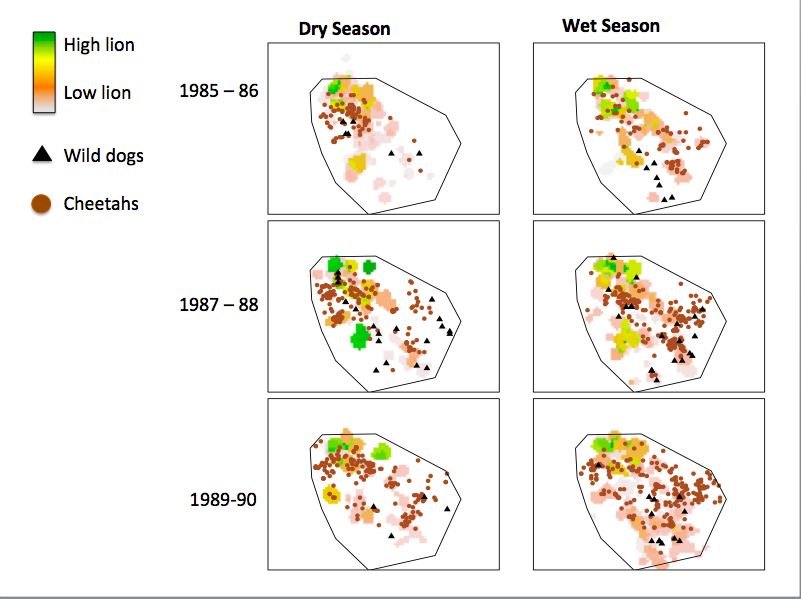 High lion

Low lion

Wild dogs

Cheetahs

Dry Season

Wet Season

1985 – 86

1987 – 88

1989-90